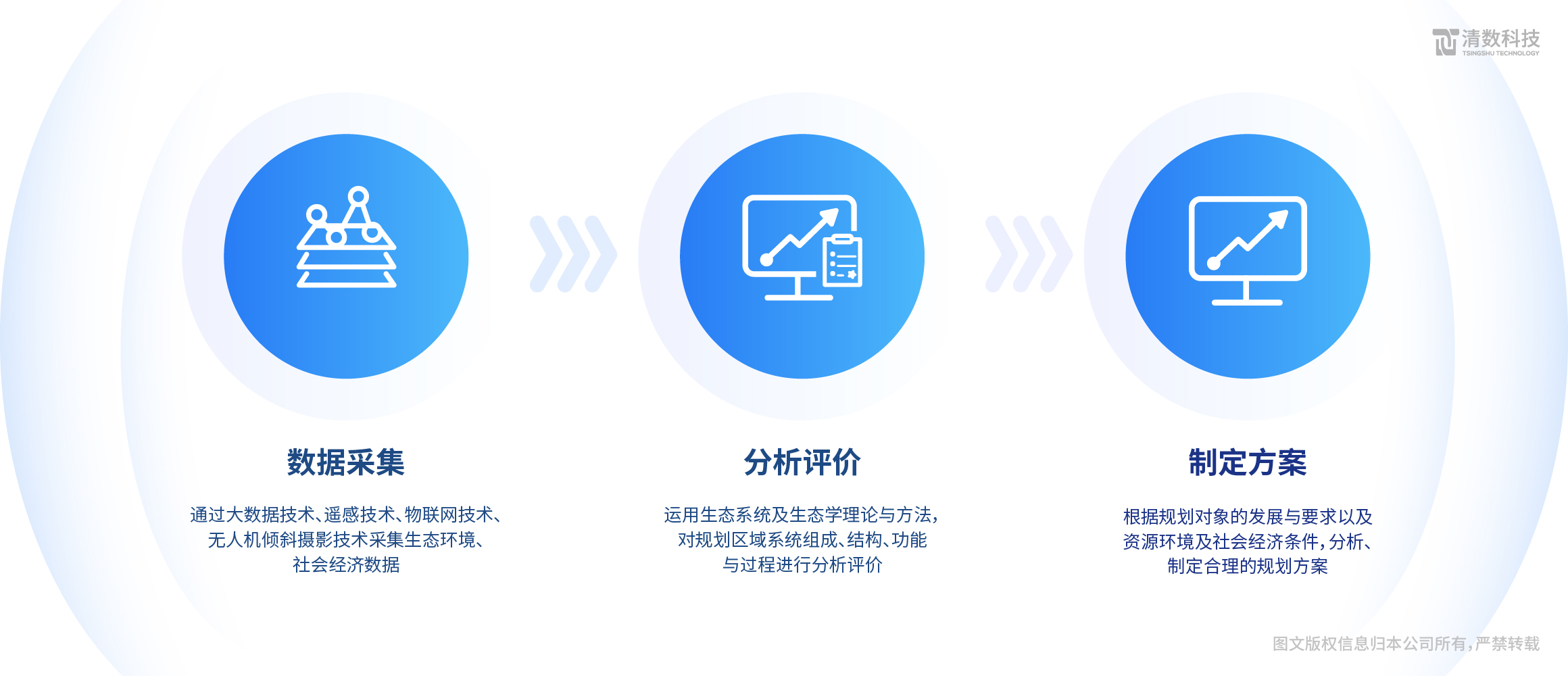 清数科技
TSINGSHU TECHNOLOGY

数据采集

通过大数据技术、遥感技术、物联网技术、无人机倾斜摄影技术采集生态环境、社会经济数据

分析评价

运用生态系统及生态学理论与方法，对规划区域系统组成、结构、功能与过程进行分析评价

制定方案

根据规划对象的发展与要求以及资源环境及社会经济条件，分析、制定合理的规划方案

图文版权信息归本公司所有，严禁转载